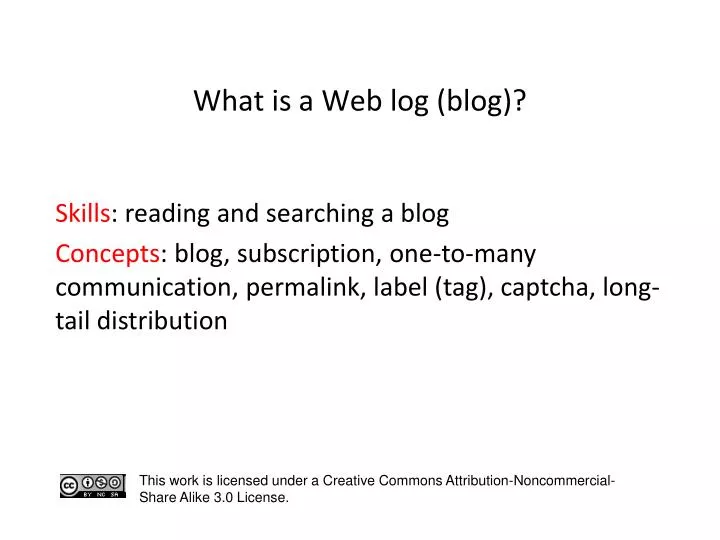 What is a Web log (blog)?

Skills: reading and searching a blog

Concepts: blog, subscription, one-to-many communication, permalink, label (tag), captcha, long-tail distribution

cc BY NC SA

This work is licensed under a Creative Commons Attribution-Noncommercial-Share Alike 3.0 License.